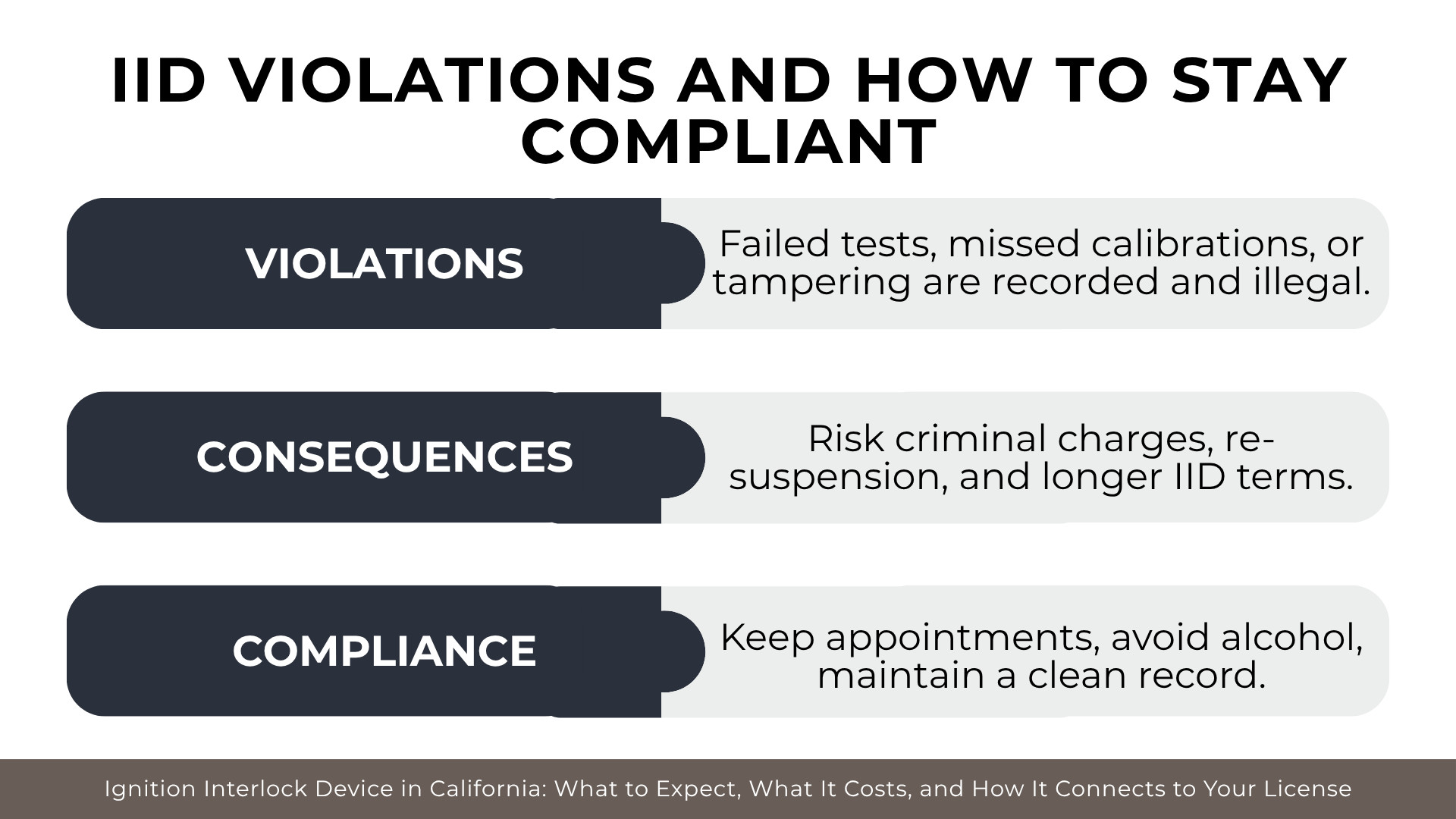 IID VIOLATIONS AND HOW TO STAY COMPLIANT

VIOLATIONS

Failed tests, missed calibrations, or tampering are recorded and illegal.

CONSEQUENCES

Risk criminal charges, re-suspension, and longer IID terms.

COMPLIANCE

Keep appointments, avoid alcohol, maintain a clean record.

Ignition Interlock Device in California: What to Expect, What It Costs, and How It Connects to Your License